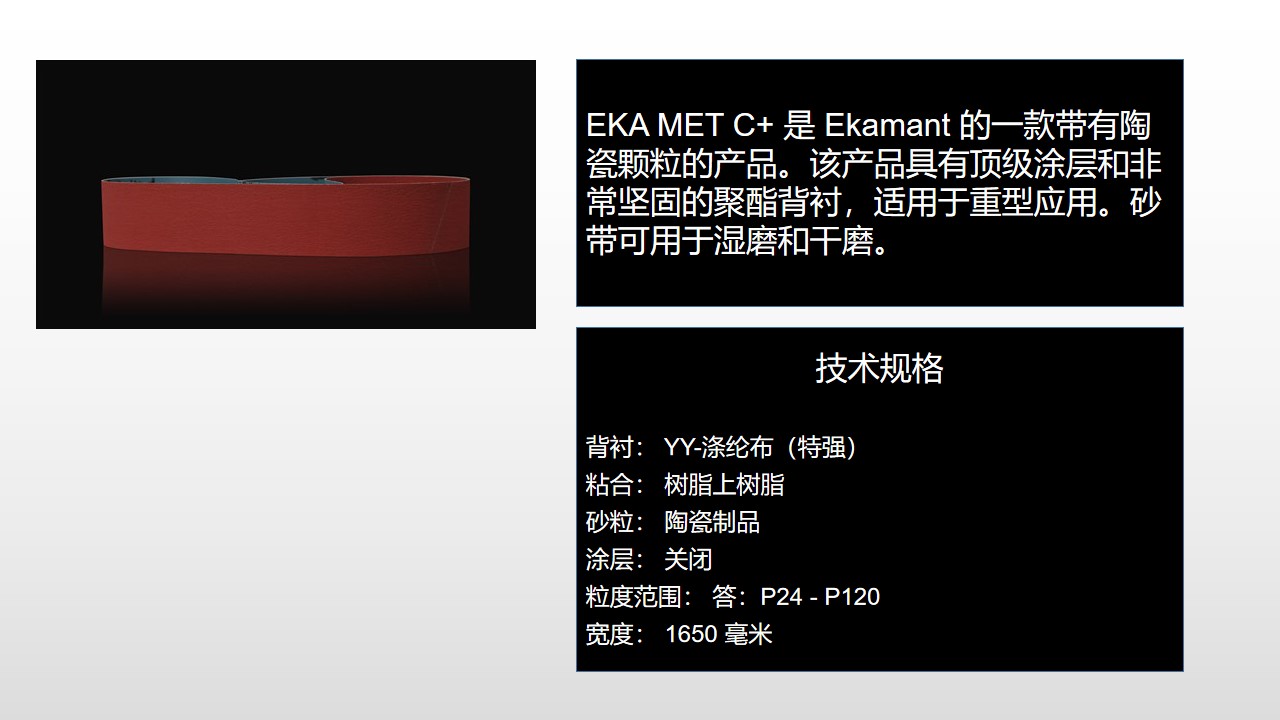 EKA MET C+ 是 Ekamant 的一款带有陶瓷颗粒的产品。该产品具有顶级涂层和非常坚固的聚酯背衬，适用于重型应用。砂带可用于湿磨和干磨。

技术规格

背衬： YY-涤纶布（特强）
粘合： 树脂上树脂
砂粒： 陶瓷制品
涂层： 关闭
粒度范围： 答：P24 - P120
宽度： 1650 毫米